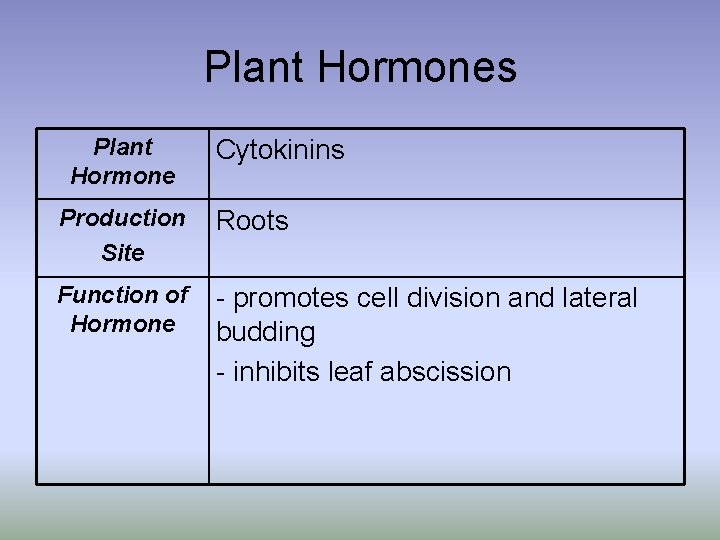 Plant Hormones

| Plant Hormone | Cytokinins |
|---|---|
| Production Site | Roots |
| Function of Hormone | - promotes cell division and lateral budding<br>- inhibits leaf abscission |